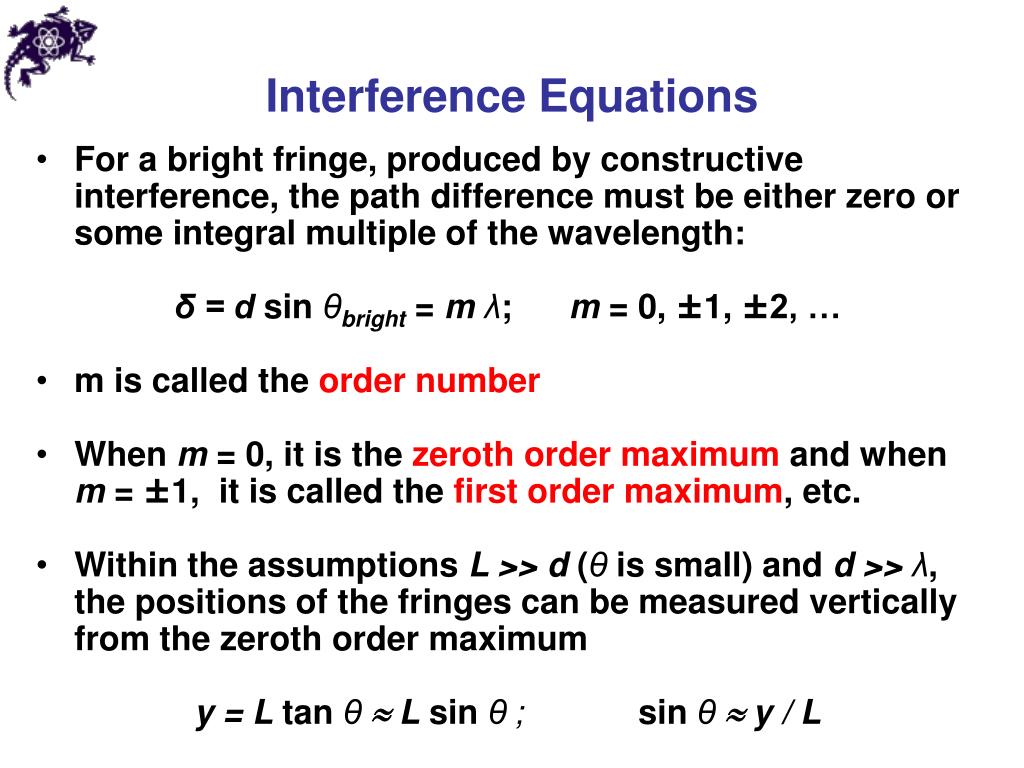 Interference Equations

• For a bright fringe, produced by constructive interference, the path difference must be either zero or some integral multiple of the wavelength:

$\delta = d \sin \theta_{bright} = m\lambda$;  $m = 0, \pm 1, \pm 2, \ldots$

• m is called the order number

• When $m = 0$, it is the zeroth order maximum and when $m = \pm 1$, it is called the first order maximum, etc.

• Within the assumptions $L >> d$ ($\theta$ is small) and $d >> \lambda$, the positions of the fringes can be measured vertically from the zeroth order maximum

$y = L \tan \theta \approx L \sin \theta$ ;  $\sin \theta \approx y / L$